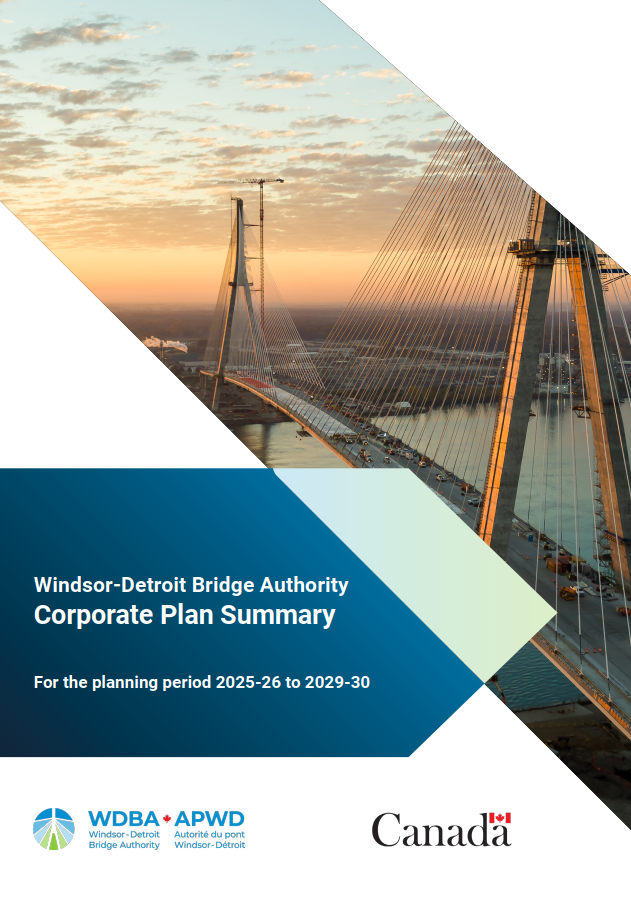 Windsor-Detroit Bridge Authority
Corporate Plan Summary

For the planning period 2025-26 to 2029-30

WDBA APWD
Windsor-Detroit Bridge Authority
Autorité du pont Windsor-Détroit

Canada